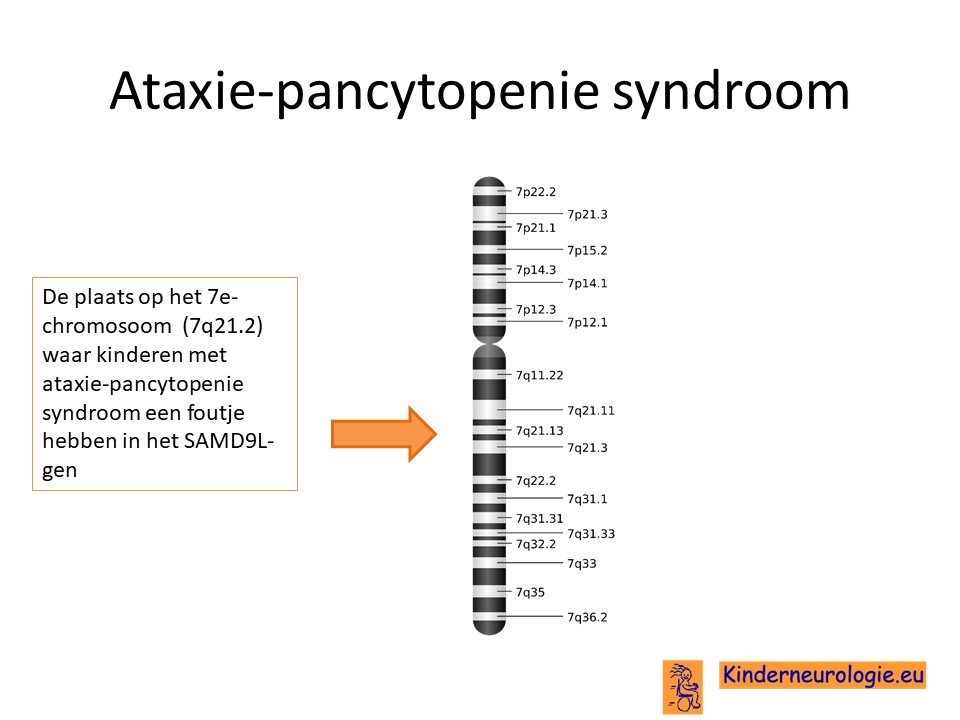 Ataxie-pancytopenie syndroom

De plaats op het 7e-chromosoom (7q21.2) waar kinderen met ataxie-pancytopenie syndroom een foutje hebben in het SAMD9L-gen

7p22.2
7p21.3
7p21.1
7p15.2
7p14.3
7p14.1
7p12.3
7p12.1
7q11.22
7q21.11
7q21.13
7q21.3
7q22.2
7q31.1
7q31.31
7q31.33
7q32.2
7q33
7q35
7q36.2

Kinderneurologie.eu